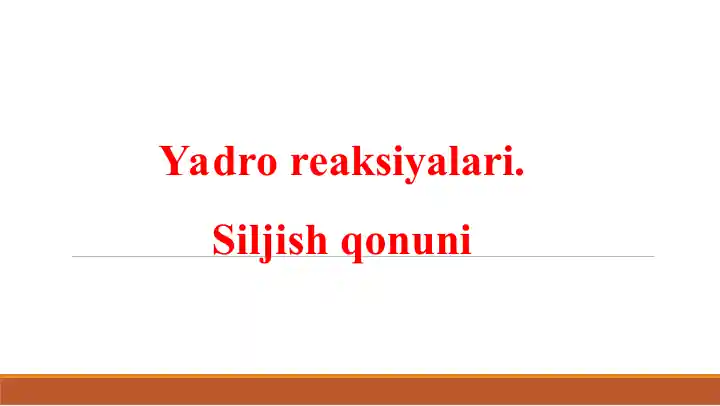 Yadro reaksiyalari.

Siljish qonuni